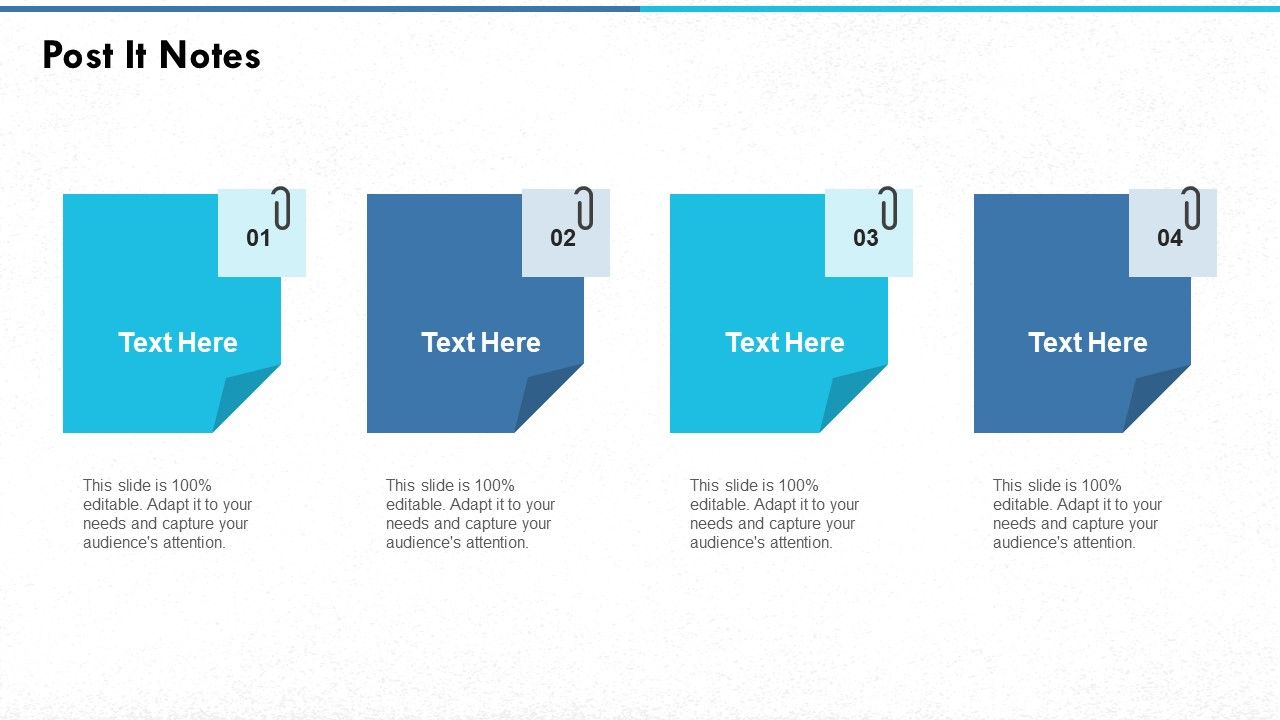 Post It Notes

01

Text Here

This slide is 100% editable. Adapt it to your needs and capture your audience's attention.

02

Text Here

This slide is 100% editable. Adapt it to your needs and capture your audience's attention.

03

Text Here

This slide is 100% editable. Adapt it to your needs and capture your audience's attention.

04

Text Here

This slide is 100% editable. Adapt it to your needs and capture your audience's attention.